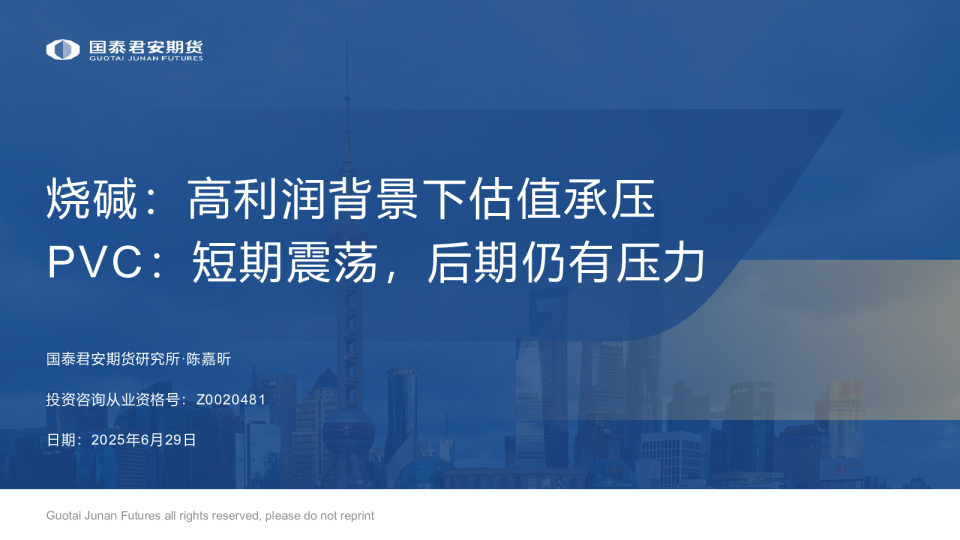 国泰君安期货
GUOTAI JUNAN FUTURES

烧碱：高利润背景下估值承压
PVC：短期震荡，后期仍有压力

国泰君安期货研究所·陈嘉昕

投资咨询从业资格号：Z0020481

日期：2025年6月29日

Guotai Junan Futures all rights reserved, please do not reprint